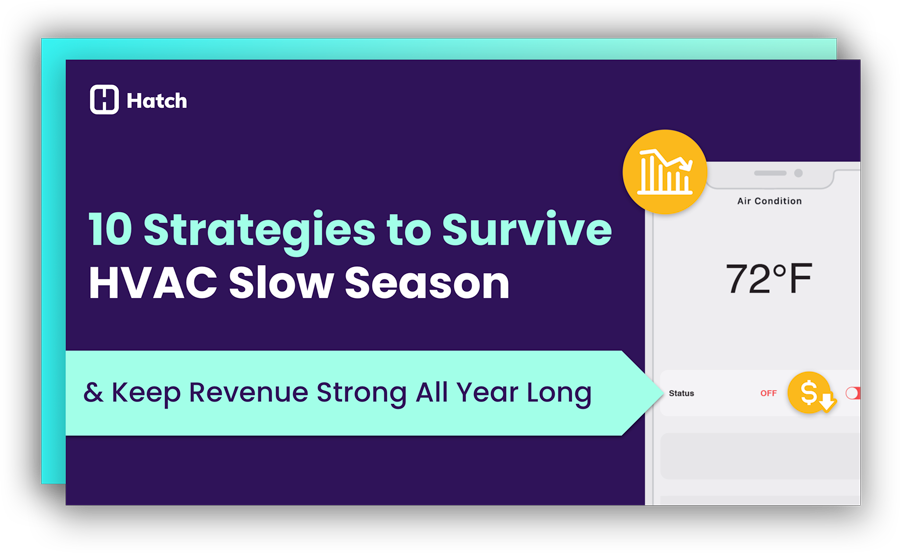 Hatch

10 Strategies to Survive HVAC Slow Season

& Keep Revenue Strong All Year Long

Air Condition

72°F

Status

OFF